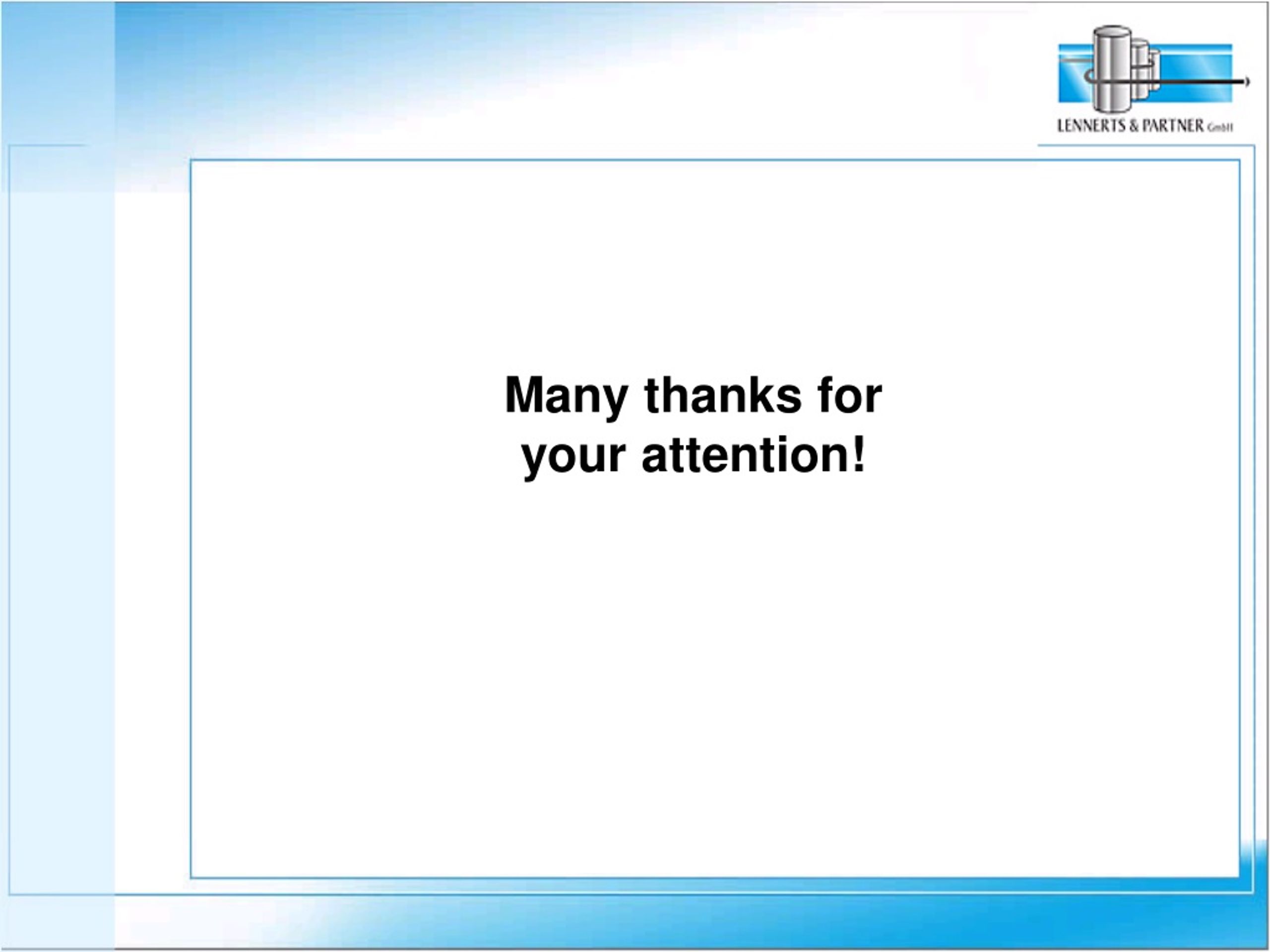 LENNERTS & PARTNER GmbH

Many thanks for your attention!